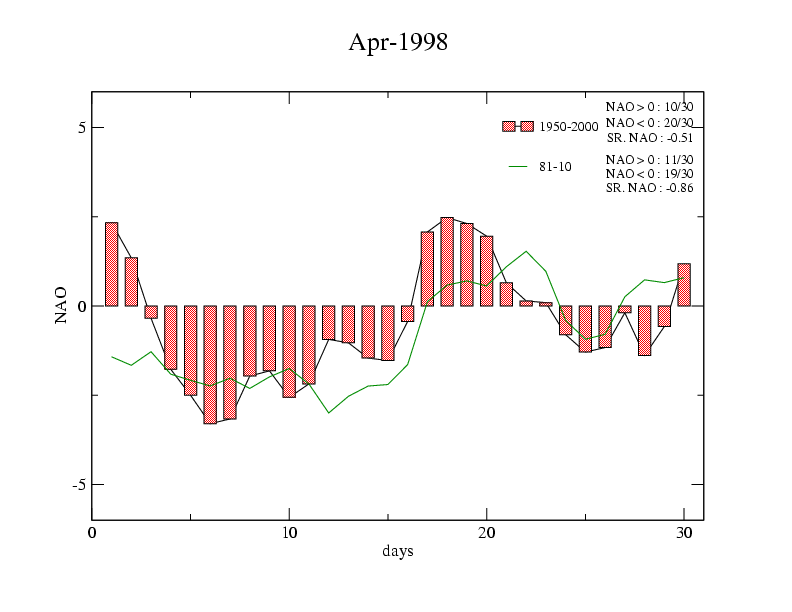 Apr-1998

1950-2000

NAO > 0 : 10/30
NAO < 0 : 20/30
SR. NAO : -0.51

81-10

NAO > 0 : 11/30
NAO < 0 : 19/30
SR. NAO : -0.86

5

0

-5

NAO

0

10

20

30

days